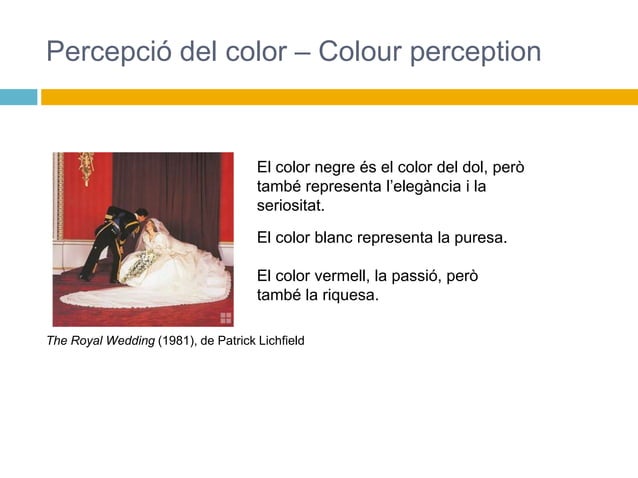 Percepció del color – Colour perception

El color negre és el color del dol, però també representa l'elegància i la seriositat.

El color blanc representa la puresa.

El color vermell, la passió, però també la riquesa.

The Royal Wedding (1981), de Patrick Lichfield